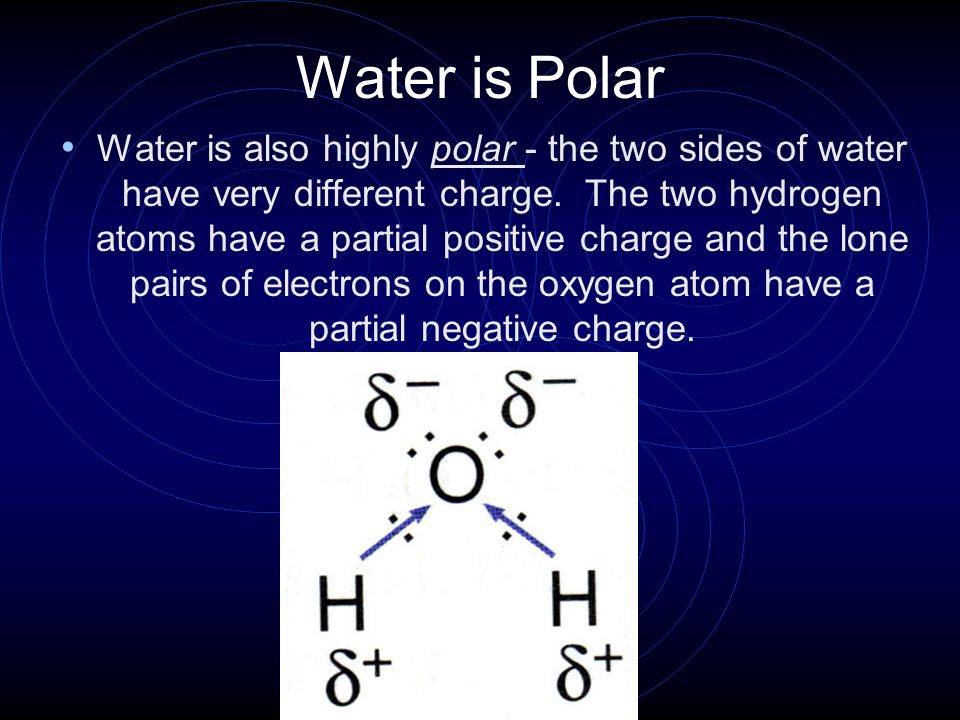 Water is Polar

• Water is also highly polar - the two sides of water have very different charge. The two hydrogen atoms have a partial positive charge and the lone pairs of electrons on the oxygen atom have a partial negative charge.

$\delta^-$ $\delta^-$

O

H H

$\delta^+$ $\delta^+$